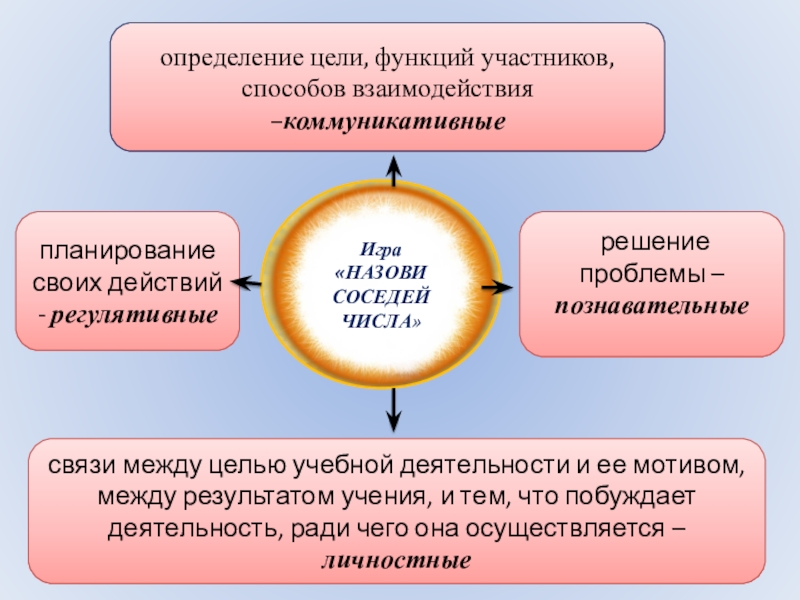 определение цели, функций участников, способов взаимодействия –коммуникативные

планирование своих действий - регулятивные

Игра «НАЗОВИ СОСЕДЕЙ ЧИСЛА»

решение проблемы – познавательные

связи между целью учебной деятельности и ее мотивом, между результатом учения, и тем, что побуждает деятельность, ради чего она осуществляется – личностные